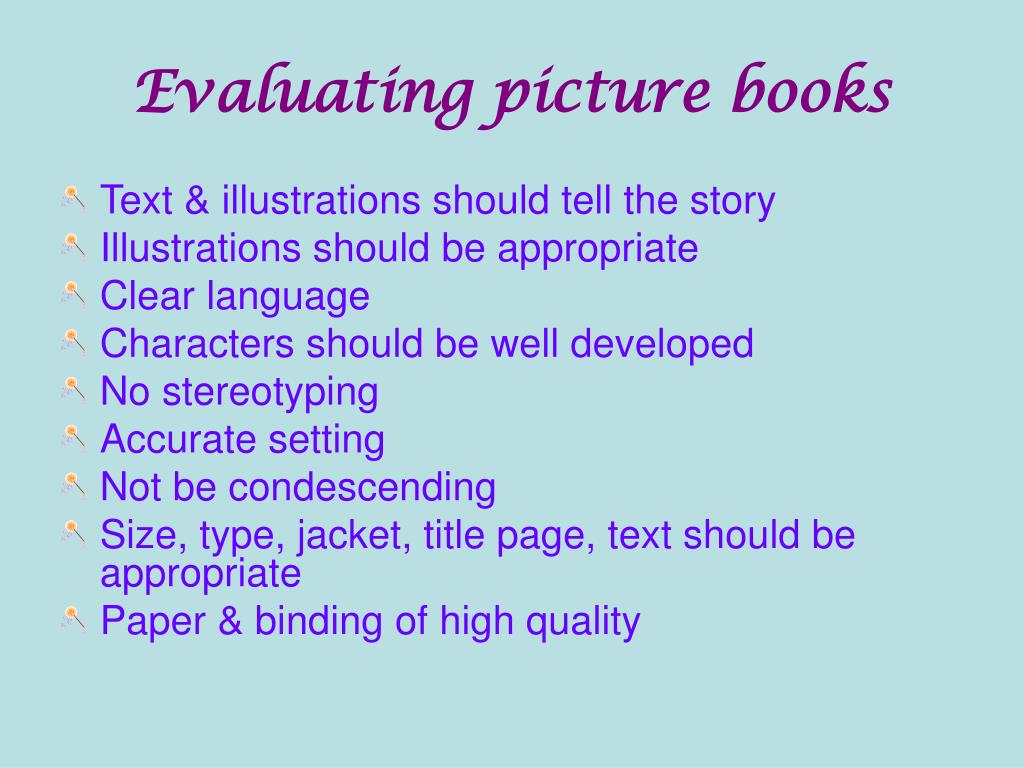 Evaluating picture books

Text & illustrations should tell the story
Illustrations should be appropriate
Clear language
Characters should be well developed
No stereotyping
Accurate setting
Not be condescending
Size, type, jacket, title page, text should be appropriate
Paper & binding of high quality